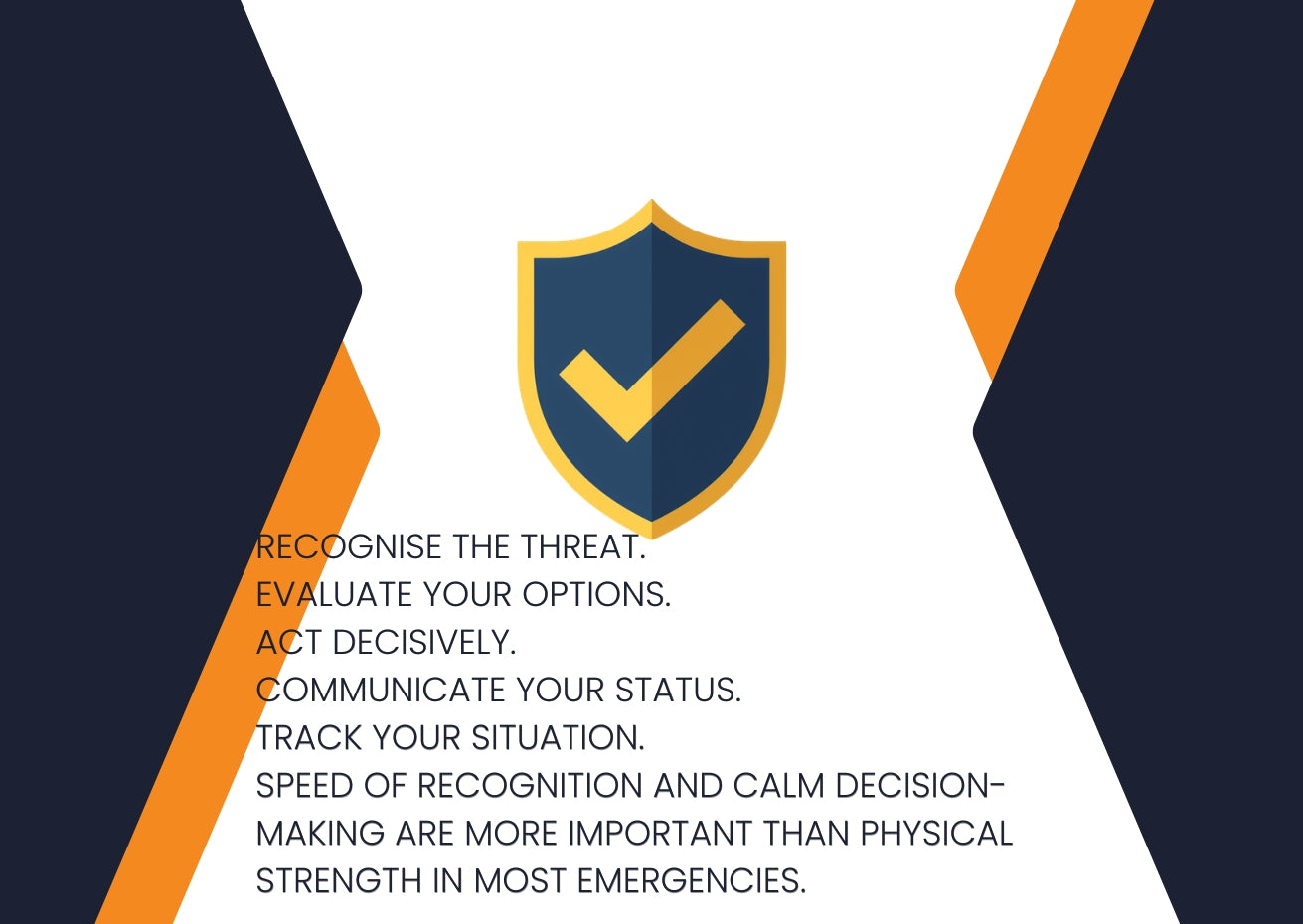 RECOGNISE THE THREAT.
EVALUATE YOUR OPTIONS.
ACT DECISIVELY.
COMMUNICATE YOUR STATUS.
TRACK YOUR SITUATION.

SPEED OF RECOGNITION AND CALM DECISION-MAKING ARE MORE IMPORTANT THAN PHYSICAL STRENGTH IN MOST EMERGENCIES.